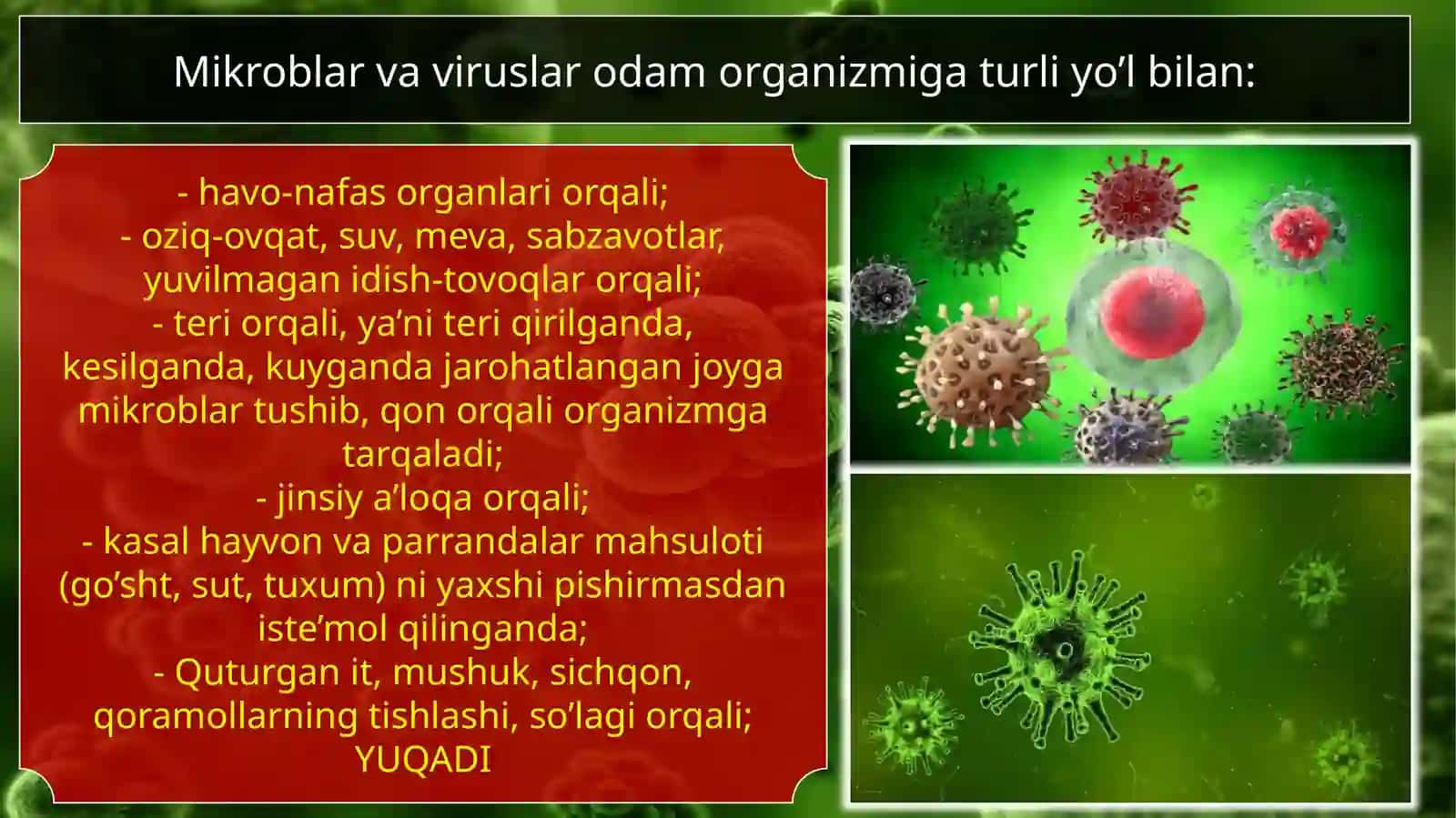 Mikroblar va viruslar odam organizmiga turli yo’l bilan:

- havo-nafas organlari orqali;
- oziq-ovqat, suv, meva, sabzavotlar, yuvilmagan idish-tovoqlar orqali;
- teri orqali, ya’ni teri qirilganda, kesilganda, kuyganda jarohatlangan joyga mikroblar tushib, qon orqali organizmga tarqaladi;
- jinsiy a’loqa orqali;
- kasal hayvon va parrandalar mahsuloti (go’sht, sut, tuxum) ni yaxshi pishirmasdan iste’mol qilinganda;
- Quturgan it, mushuk, sichqon, qoramollarning tishlashi, so’lagi orqali;
YUQADI